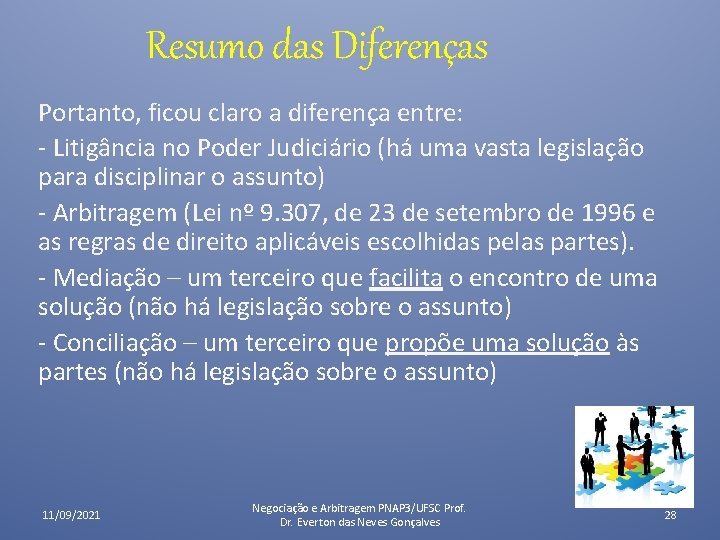 Resumo das Diferenças

Portanto, ficou claro a diferença entre:

- Litigância no Poder Judiciário (há uma vasta legislação para disciplinar o assunto)

- Arbitragem (Lei nº 9.307, de 23 de setembro de 1996 e as regras de direito aplicáveis escolhidas pelas partes).

- Mediação – um terceiro que facilita o encontro de uma solução (não há legislação sobre o assunto)

- Conciliação – um terceiro que propõe uma solução às partes (não há legislação sobre o assunto)

11/09/2021

Negociação e Arbitragem PNAP3/UFSC Prof. Dr. Everton das Neves Gonçalves

28